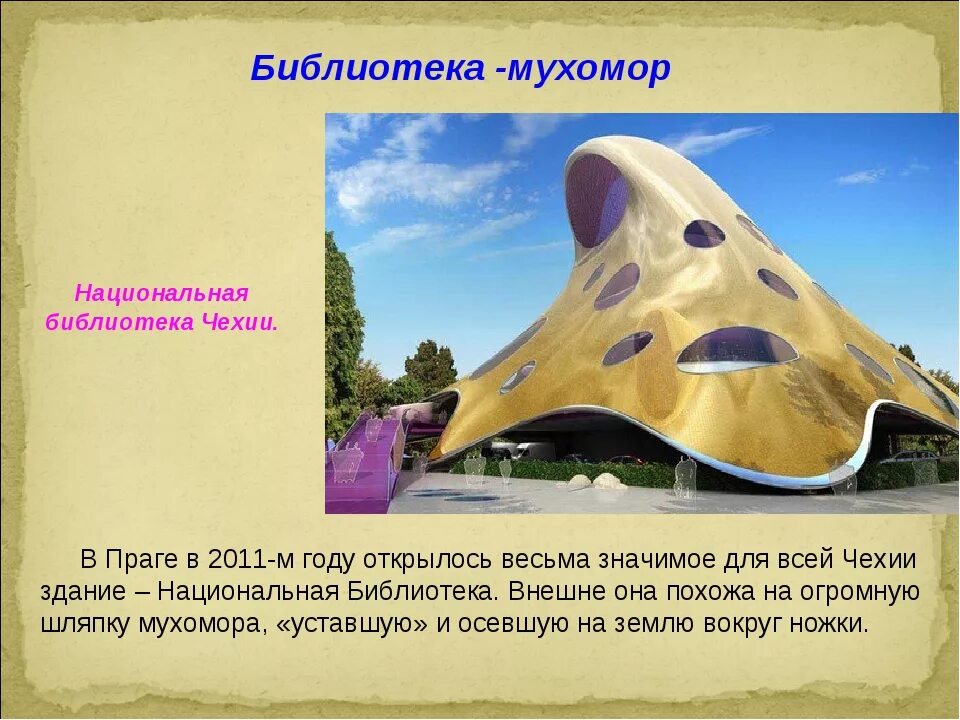 Библиотека -мухомор

Национальная библиотека Чехии.

В Праге в 2011-м году открылось весьма значимое для всей Чехии здание – Национальная Библиотека. Внешне она похожа на огромную шляпку мухомора, «уставшую» и осевшую на землю вокруг ножки.